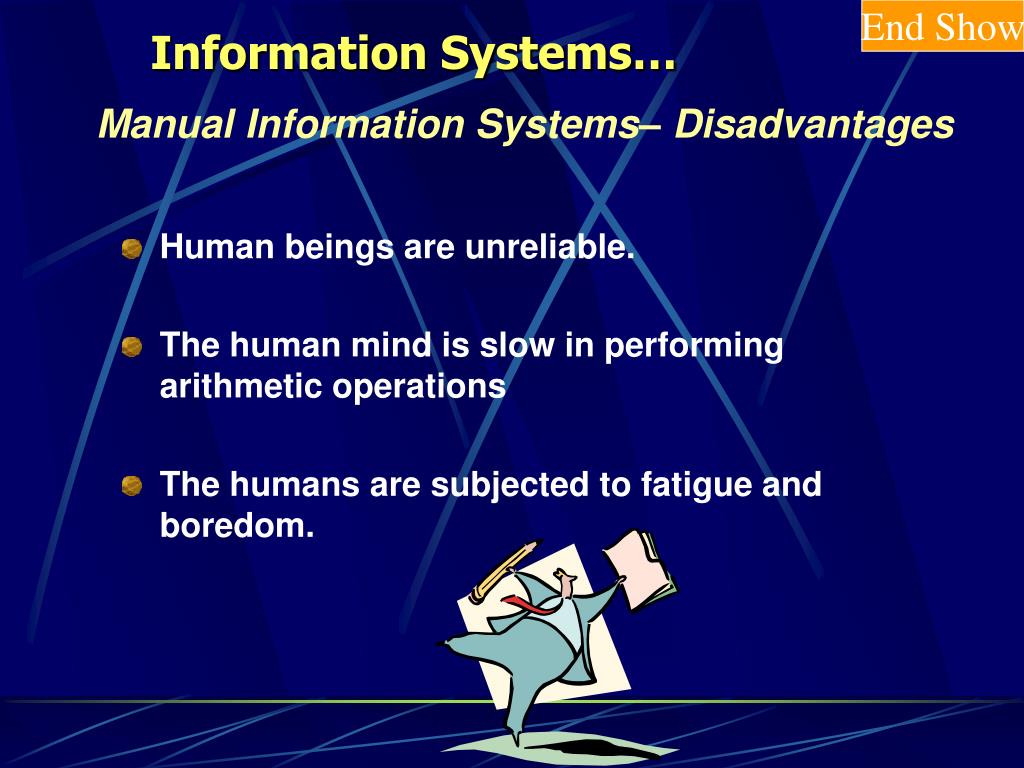 End Show

Information Systems…

Manual Information Systems– Disadvantages

Human beings are unreliable.

The human mind is slow in performing arithmetic operations

The humans are subjected to fatigue and boredom.